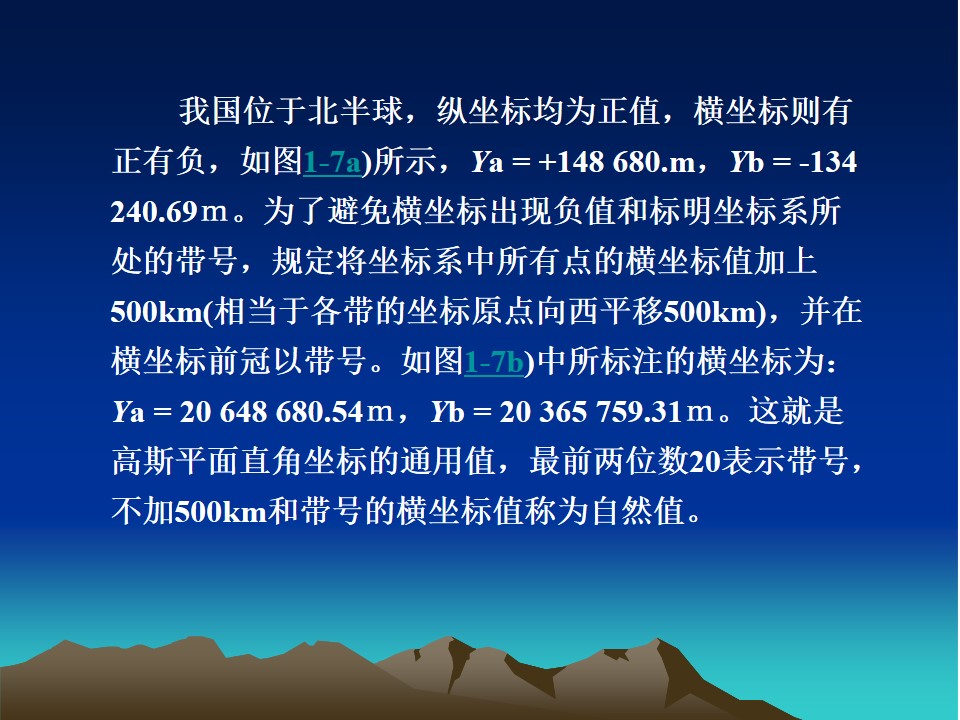 我国位于北半球，纵坐标均为正值，横坐标则有正有负，如图1-7a)所示，Ya = +148 680.m，Yb = -134 240.69ｍ。为了避免横坐标出现负值和标明坐标系所处的带号，规定将坐标系中所有点的横坐标值加上500km(相当于各带的坐标原点向西平移500km)，并在横坐标前冠以带号。如图1-7b)中所标注的横坐标为：Ya = 20 648 680.54ｍ，Yb = 20 365 759.31ｍ。这就是高斯平面直角坐标的通用值，最前两位数20表示带号，不加500km和带号的横坐标值称为自然值。